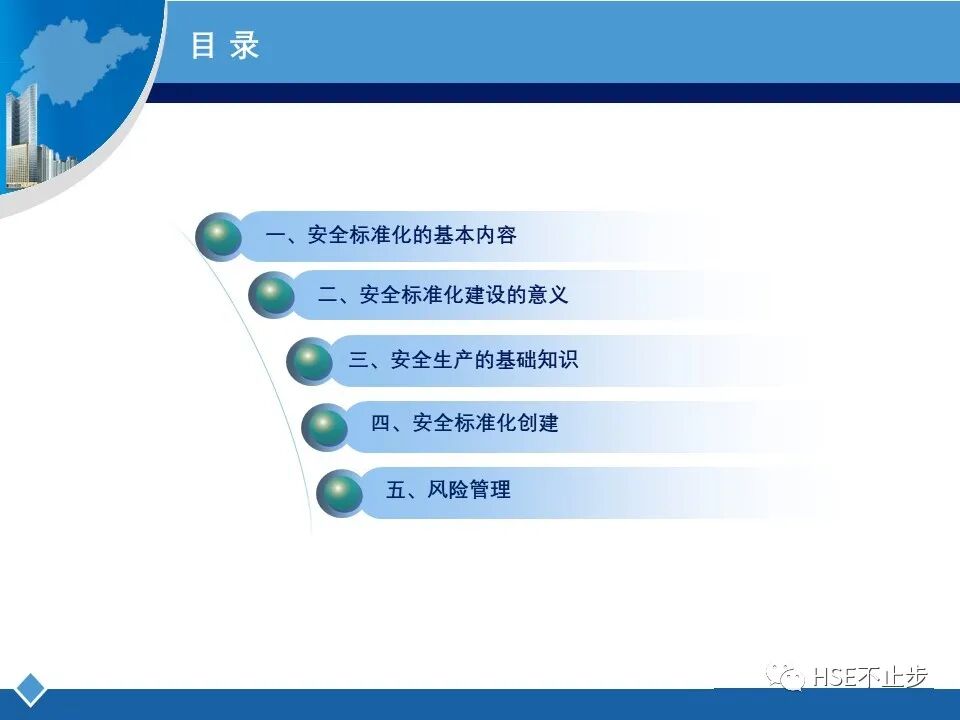 目 录

一、安全标准化的基本内容

二、安全标准化建设的意义

三、安全生产的基础知识

四、安全标准化创建

五、风险管理

HSE不止步